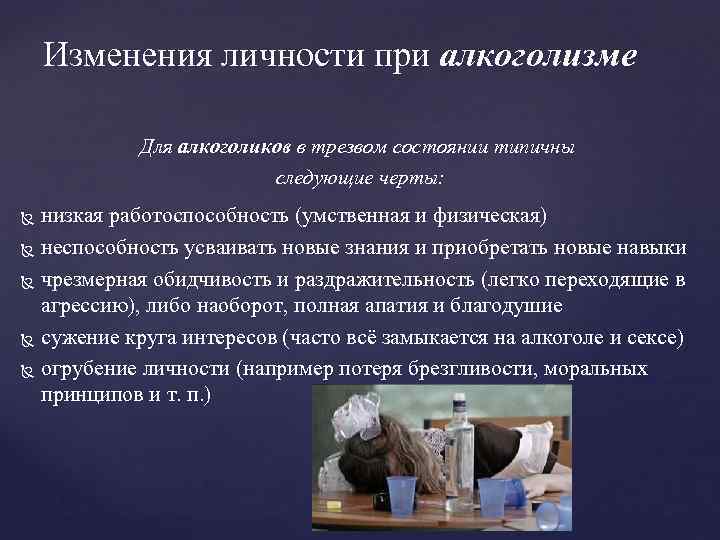 Изменения личности при алкоголизме

Для алкоголиков в трезвом состоянии типичны следующие черты:

низкая работоспособность (умственная и физическая)

неспособность усваивать новые знания и приобретать новые навыки

чрезмерная обидчивость и раздражительность (легко переходящие в агрессию), либо наоборот, полная апатия и благодушие

сужение круга интересов (часто всё замыкается на алкоголе и сексе)

огрубение личности (например потеря брезгливости, моральных принципов и т. п.)